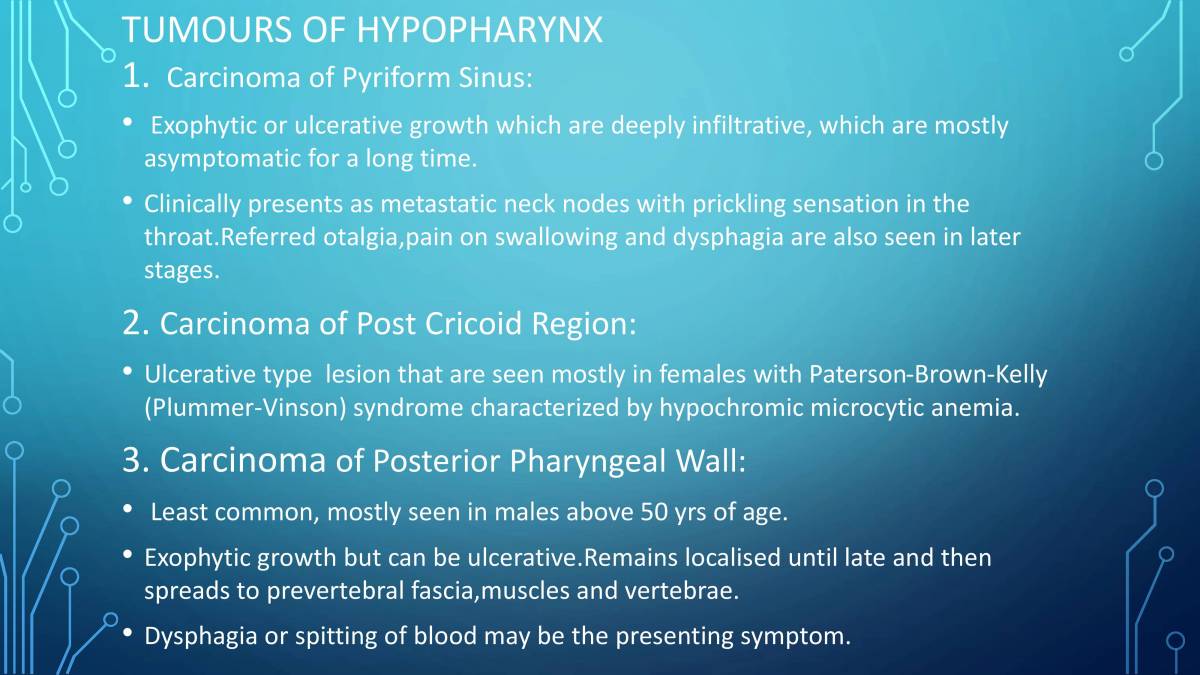 TUMOURS OF HYPOPHARYNX

1. Carcinoma of Pyriform Sinus:

• Exophytic or ulcerative growth which are deeply infiltrative, which are mostly asymptomatic for a long time.

• Clinically presents as metastatic neck nodes with prickling sensation in the throat.Referred otalgia,pain on swallowing and dysphagia are also seen in later stages.

2. Carcinoma of Post Cricoid Region:

• Ulcerative type lesion that are seen mostly in females with Paterson-Brown-Kelly (Plummer-Vinson) syndrome characterized by hypochromic microcytic anemia.

3. Carcinoma of Posterior Pharyngeal Wall:

• Least common, mostly seen in males above 50 yrs of age.

• Exophytic growth but can be ulcerative.Remains localised until late and then spreads to prevertebral fascia,muscles and vertebrae.

• Dysphagia or spitting of blood may be the presenting symptom.